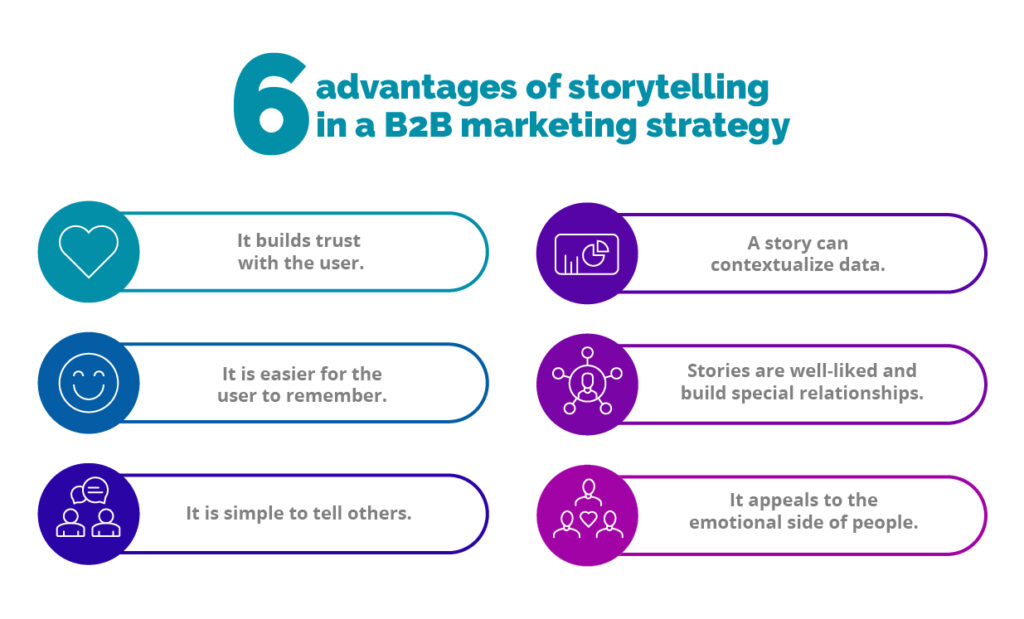 6 advantages of storytelling in a B2B marketing strategy

It builds trust with the user.

It is easier for the user to remember.

It is simple to tell others.

A story can contextualize data.

Stories are well-liked and build special relationships.

It appeals to the emotional side of people.